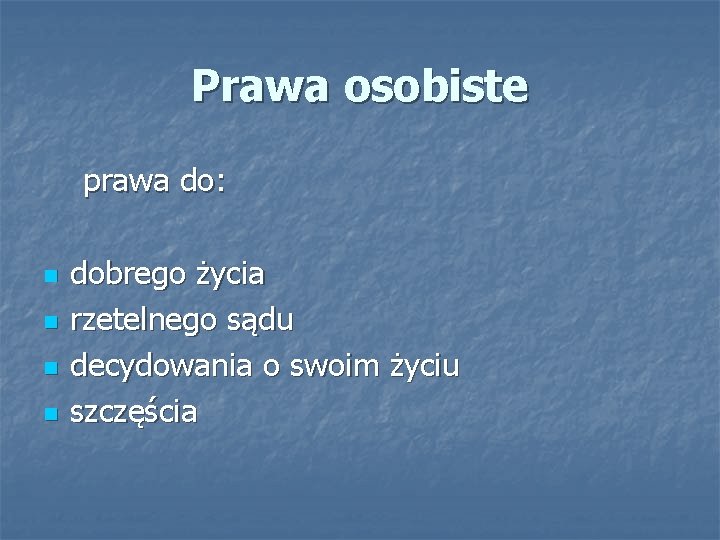 Prawa osobiste

prawa do:

- dobrego życia
- rzetelnego sądu
- decydowania o swoim życiu
- szczęścia